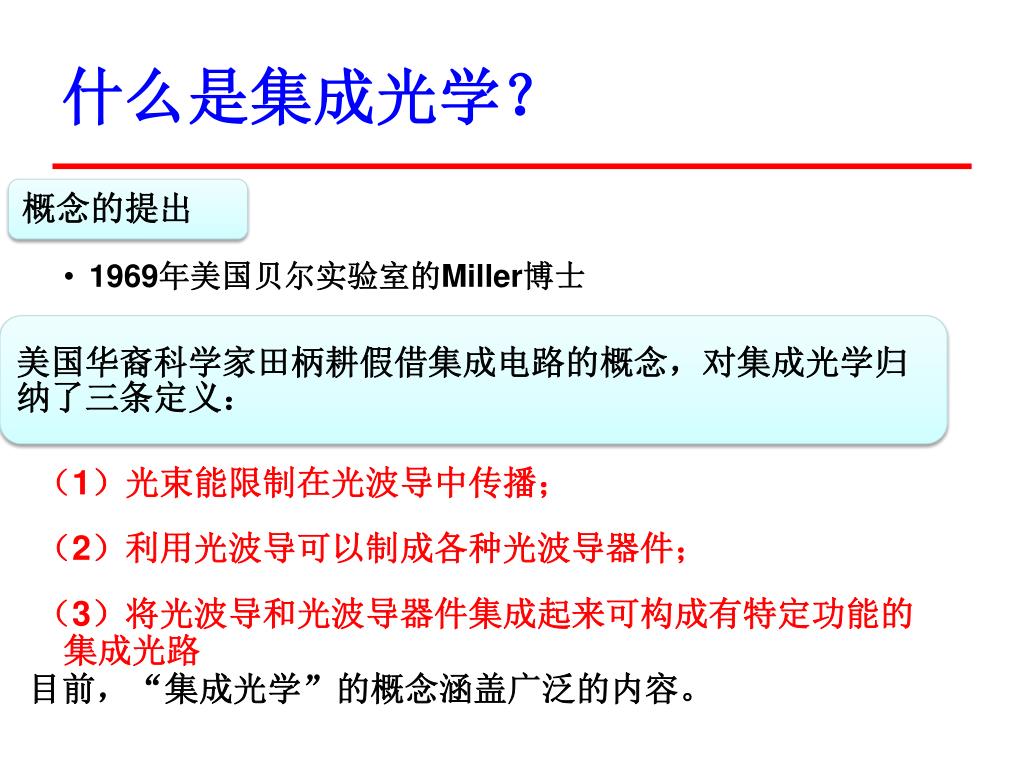 什么是集成光学？

概念的提出

• 1969年美国贝尔实验室的Miller博士

美国华裔科学家田柄耕假借集成电路的概念，对集成光学归纳了三条定义：

（1）光束能限制在光波导中传播；

（2）利用光波导可以制成各种光波导器件；

（3）将光波导和光波导器件集成起来可构成有特定功能的集成光路

目前，“集成光学”的概念涵盖广泛的内容。